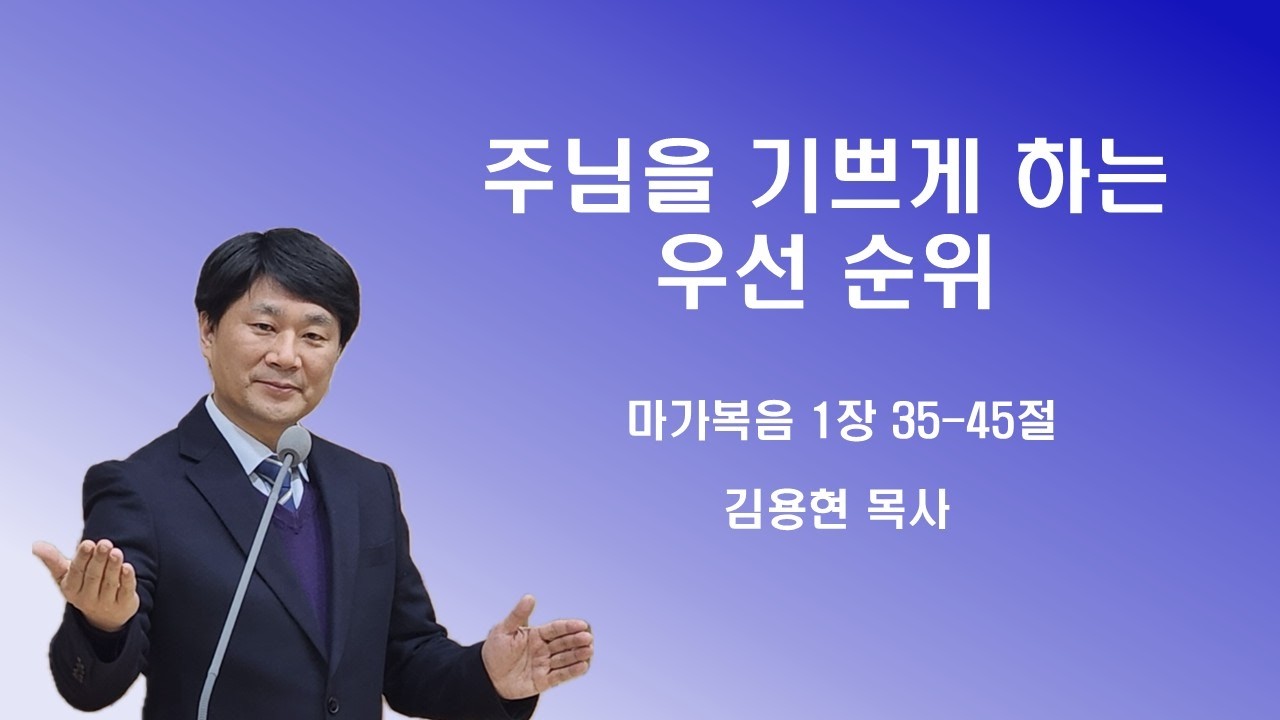 주님을 기쁘게 하는 우선 순위

마가복음 1장 35-45절

김용현 목사